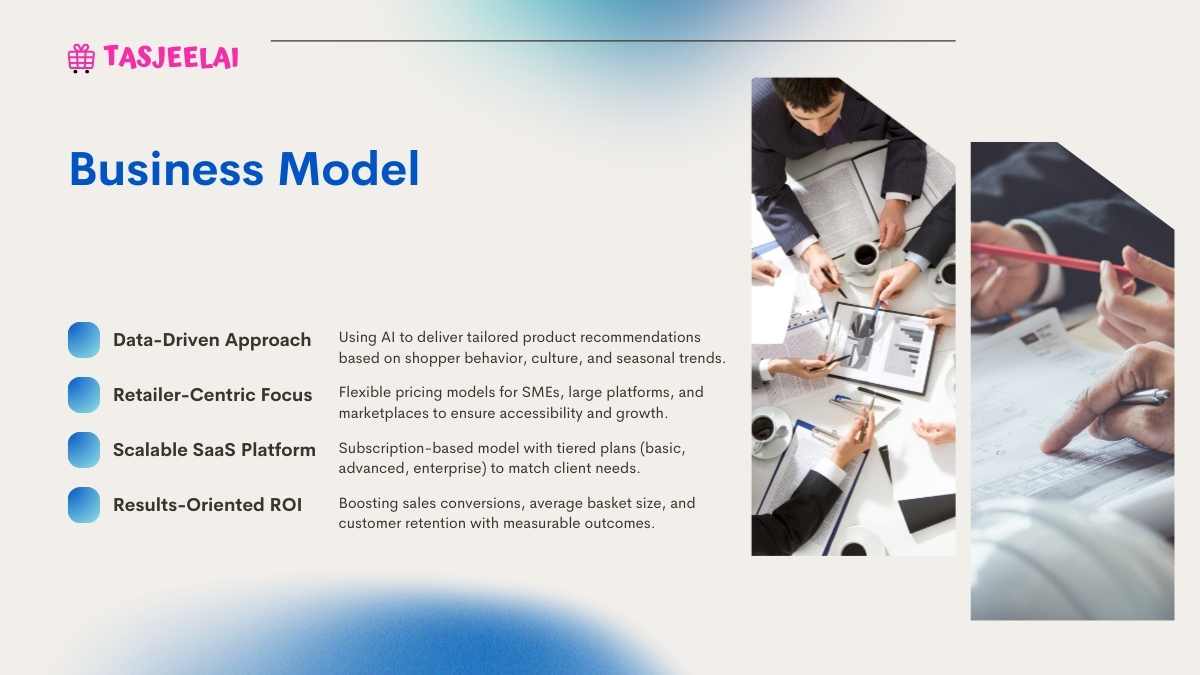 TASJEELAI

Business Model

Data-Driven Approach
Using AI to deliver tailored product recommendations based on shopper behavior, culture, and seasonal trends.

Retailer-Centric Focus
Flexible pricing models for SMEs, large platforms, and marketplaces to ensure accessibility and growth.

Scalable SaaS Platform
Subscription-based model with tiered plans (basic, advanced, enterprise) to match client needs.

Results-Oriented ROI
Boosting sales conversions, average basket size, and customer retention with measurable outcomes.